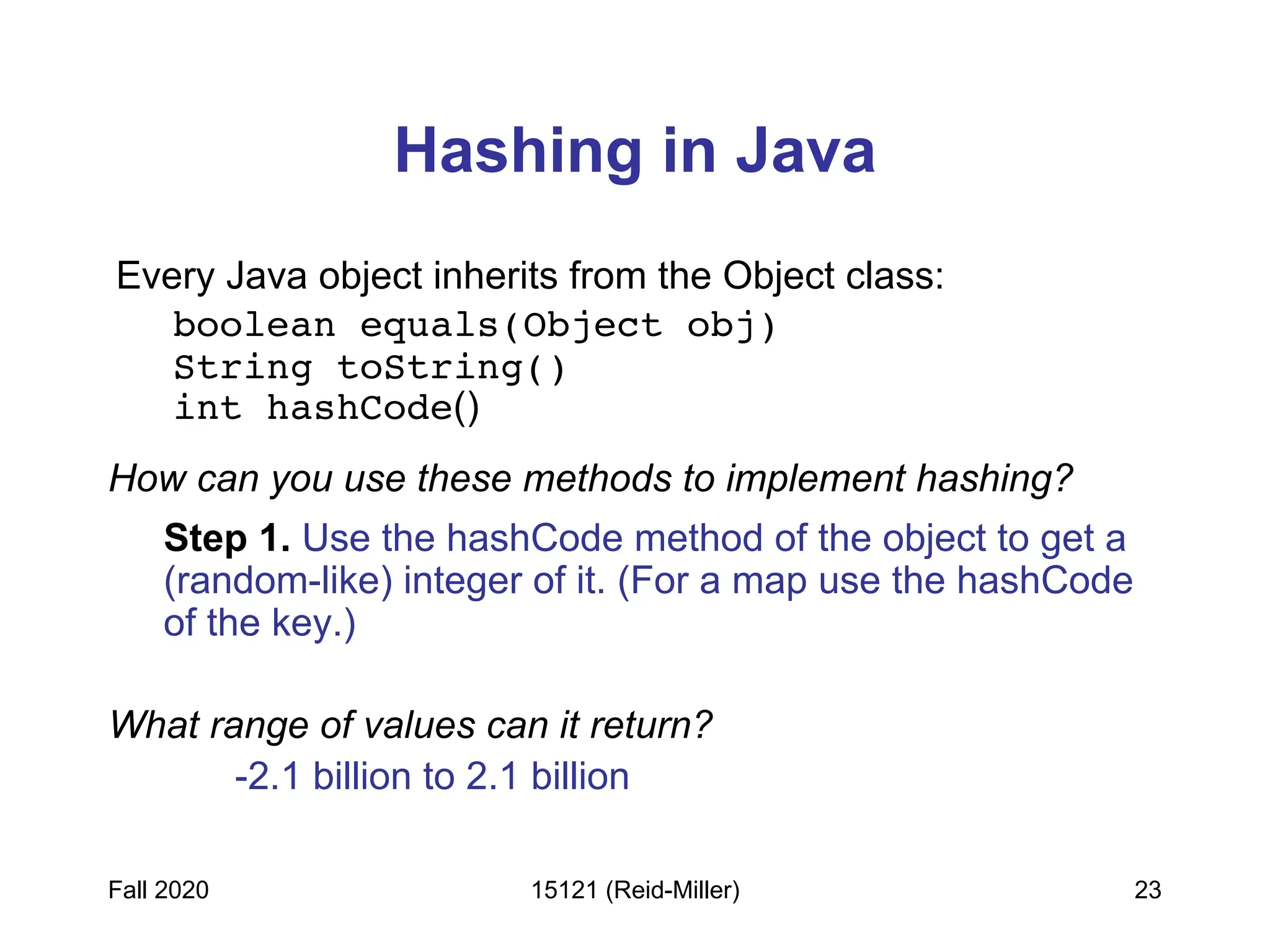 Hashing in Java

Every Java object inherits from the Object class:

boolean equals(Object obj)
String toString()
int hashCode()

How can you use these methods to implement hashing?

Step 1. Use the hashCode method of the object to get a (random-like) integer of it. (For a map use the hashCode of the key.)

What range of values can it return?

-2.1 billion to 2.1 billion

Fall 2020

15121 (Reid-Miller)

23